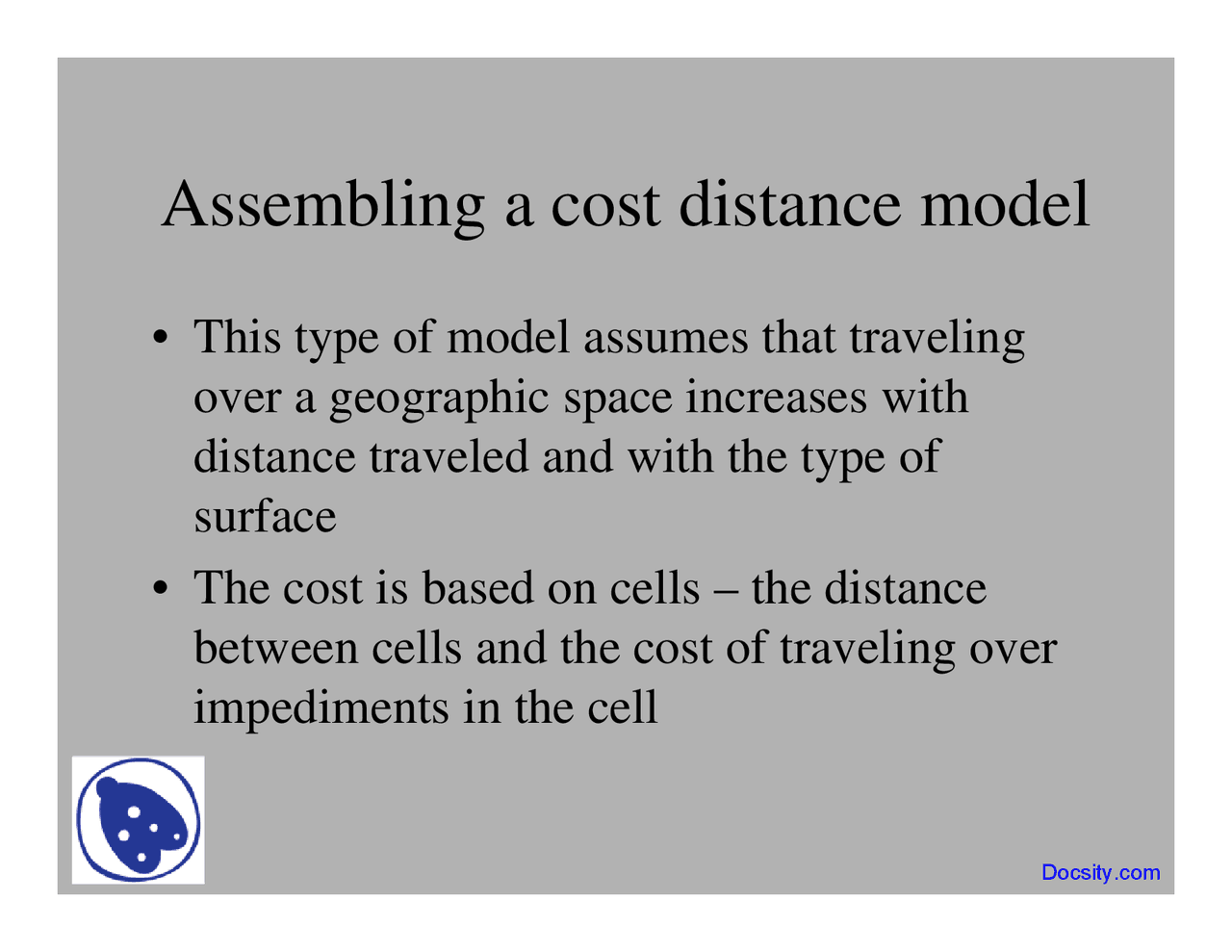 Assembling a cost distance model

• This type of model assumes that traveling over a geographic space increases with distance traveled and with the type of surface

• The cost is based on cells – the distance between cells and the cost of traveling over impediments in the cell

Docsity.com